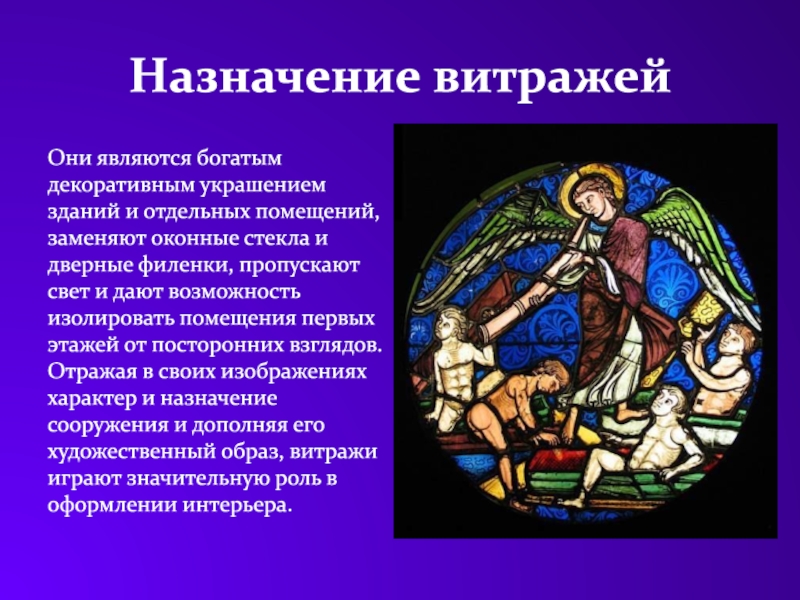 Назначение витражей

Они являются богатым декоративным украшением зданий и отдельных помещений, заменяют оконные стекла и дверные филенки, пропускают свет и дают возможность изолировать помещения первых этажей от посторонних взглядов. Отражая в своих изображениях характер и назначение сооружения и дополняя его художественный образ, витражи играют значительную роль в оформлении интерьера.